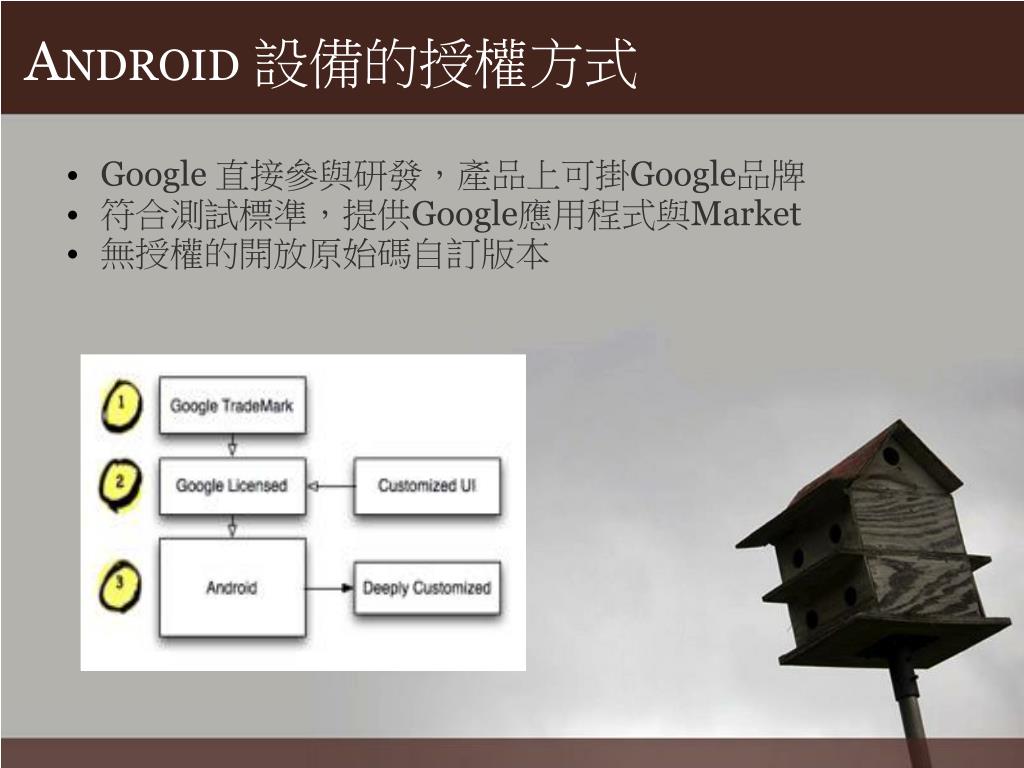 ANDROID 設備的授權方式

• Google 直接參與研發，產品上可掛Google品牌
• 符合測試標準，提供Google應用程式與Market
• 無授權的開放原始碼自訂版本

1
Google TradeMark
2
Google Licensed
Customized UI
3
Android
Deeply Customized